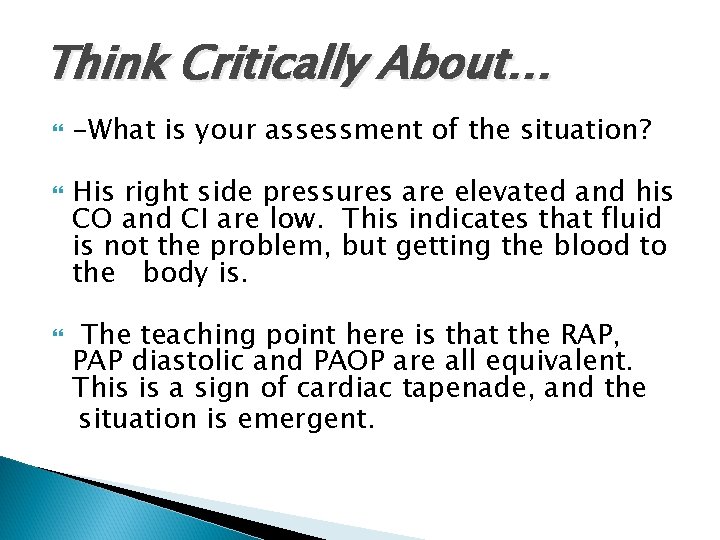 Think Critically About…

-What is your assessment of the situation?

His right side pressures are elevated and his CO and CI are low. This indicates that fluid is not the problem, but getting the blood to the body is.

The teaching point here is that the RAP, PAP diastolic and PAOP are all equivalent. This is a sign of cardiac tapenade, and the situation is emergent.